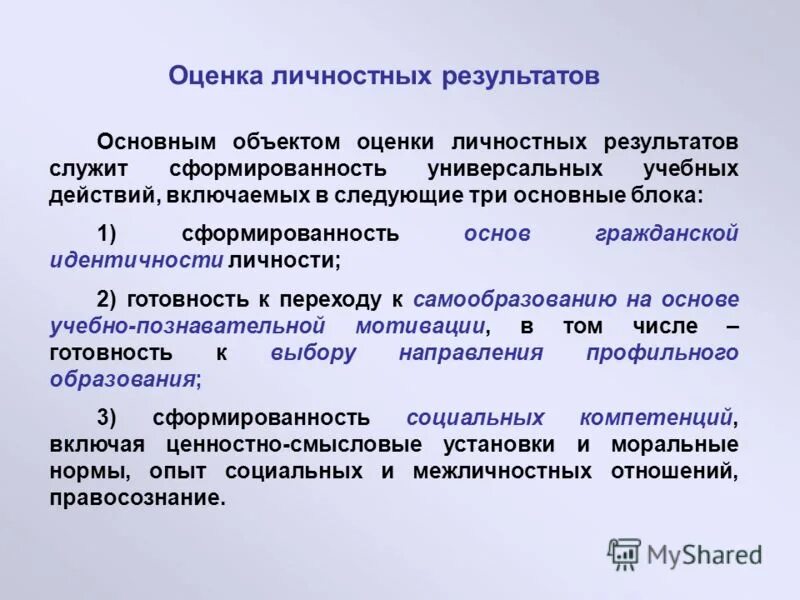 Оценка личностных результатов

Основным объектом оценки личностных результатов служит сформированность универсальных учебных действий, включаемых в следующие три основные блока:

1) сформированность основ гражданской идентичности личности;

2) готовность к переходу к самообразованию на основе учебно-познавательной мотивации, в том числе – готовность к выбору направления профильного образования;

3) сформированность социальных компетенций, включая ценностно-смысловые установки и моральные нормы, опыт социальных и межличностных отношений, правосознание.

MyShared